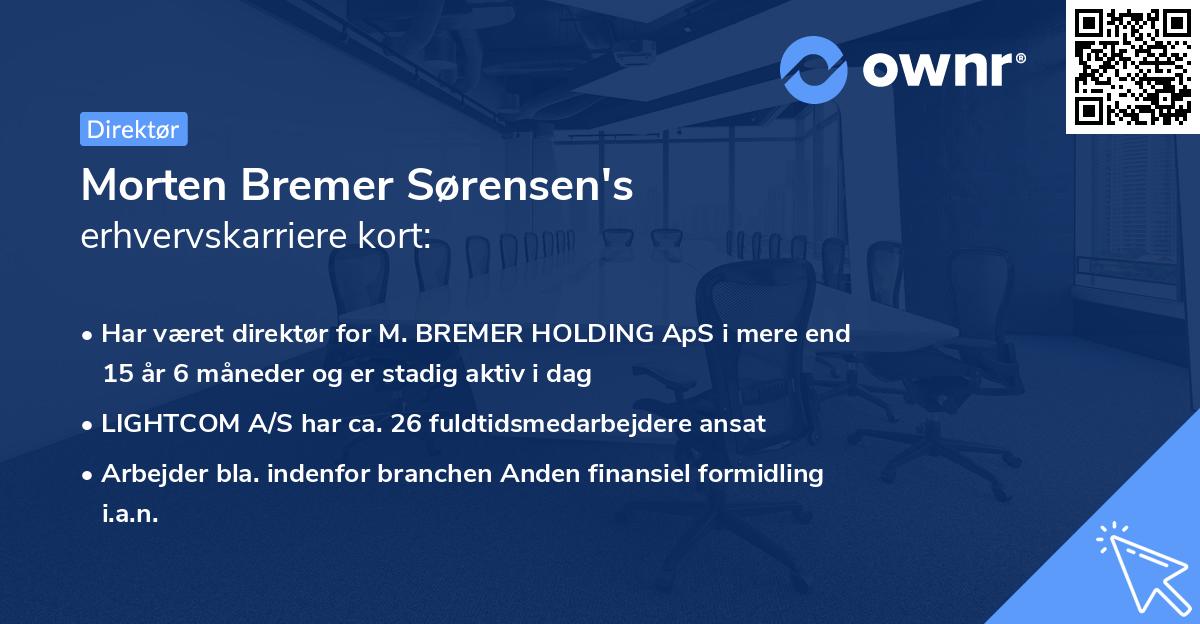 ownr®

Direktør

Morten Bremer Sørensen's
erhvervskarriere kort:

• Har været direktør for M. BREMER HOLDING ApS i mere end 15 år 6 måneder og er stadig aktiv i dag

• LIGHTCOM A/S har ca. 26 fuldtidsmedarbejdere ansat

• Arbejder bla. indenfor branchen Anden finansiel formidling i.a.n.